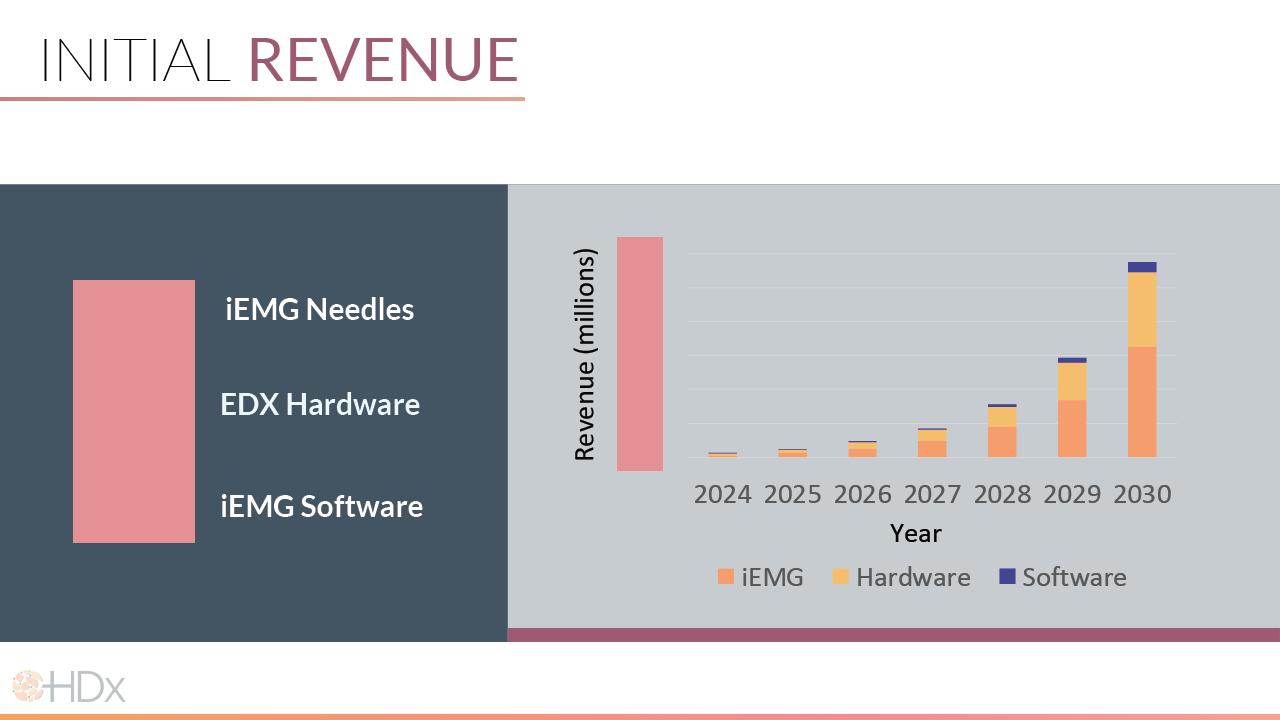 INITIAL REVENUE

iEMG Needles

EDX Hardware

iEMG Software

Revenue (millions)

2024 2025 2026 2027 2028 2029 2030

Year

iEMG Hardware Software

HDx